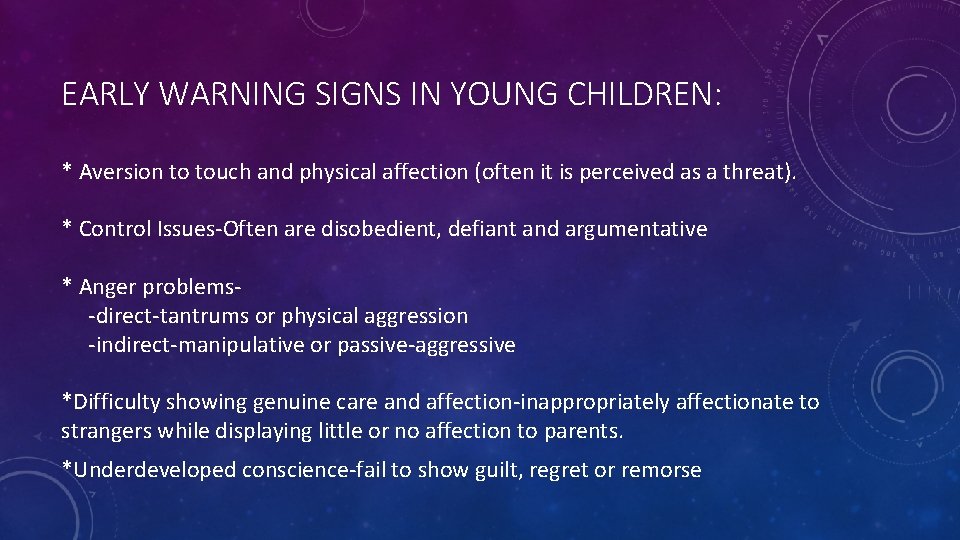 EARLY WARNING SIGNS IN YOUNG CHILDREN:

* Aversion to touch and physical affection (often it is perceived as a threat).

* Control Issues-Often are disobedient, defiant and argumentative

* Anger problems-
-direct-tantrums or physical aggression
-indirect-manipulative or passive-aggressive

*Difficulty showing genuine care and affection-inappropriately affectionate to strangers while displaying little or no affection to parents.

*Underdeveloped conscience-fail to show guilt, regret or remorse